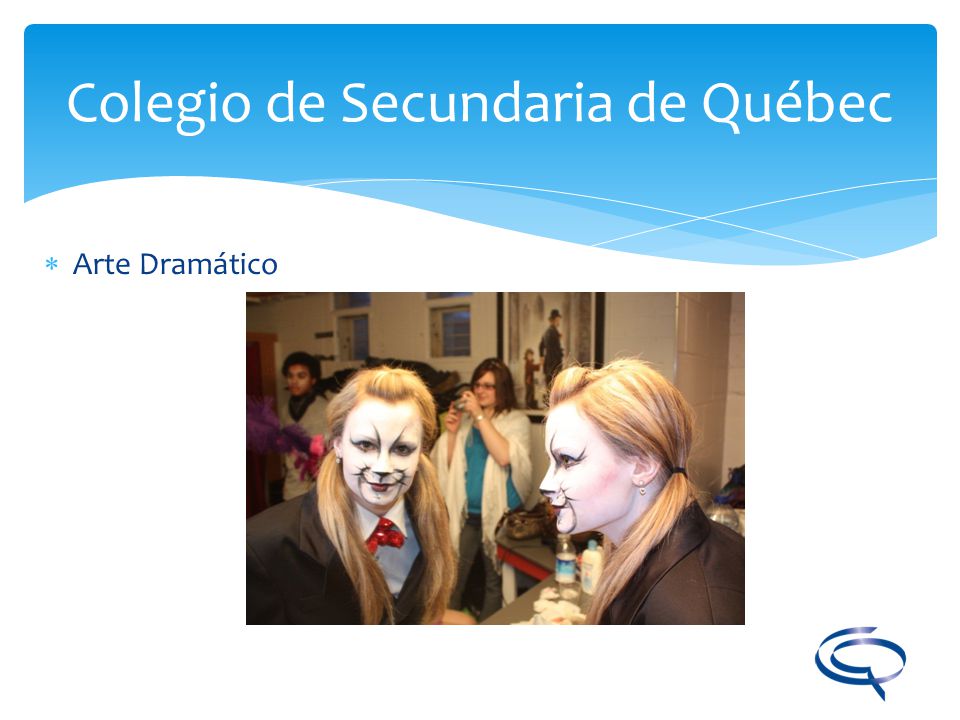 Colegio de Secundaria de Québec

Arte Dramático